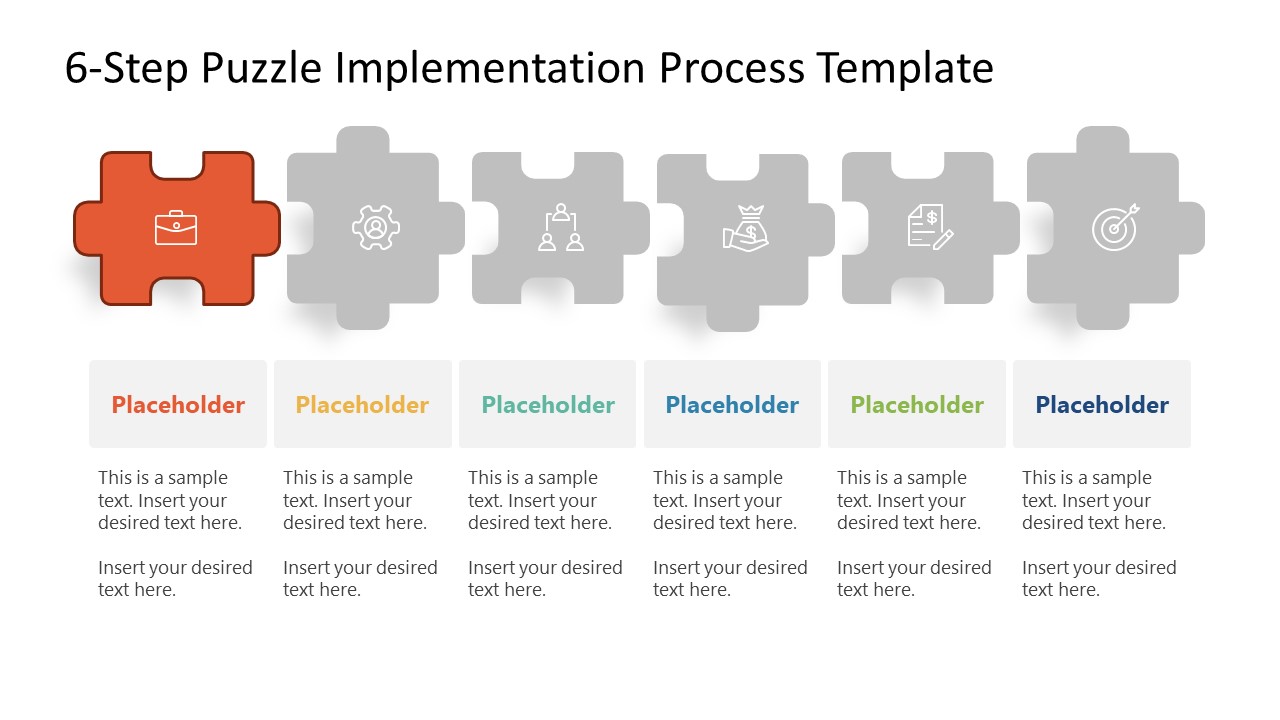 6-Step Puzzle Implementation Process Template

Placeholder

This is a sample text. Insert your desired text here.

Insert your desired text here.

Placeholder

This is a sample text. Insert your desired text here.

Insert your desired text here.

Placeholder

This is a sample text. Insert your desired text here.

Insert your desired text here.

Placeholder

This is a sample text. Insert your desired text here.

Insert your desired text here.

Placeholder

This is a sample text. Insert your desired text here.

Insert your desired text here.

Placeholder

This is a sample text. Insert your desired text here.

Insert your desired text here.